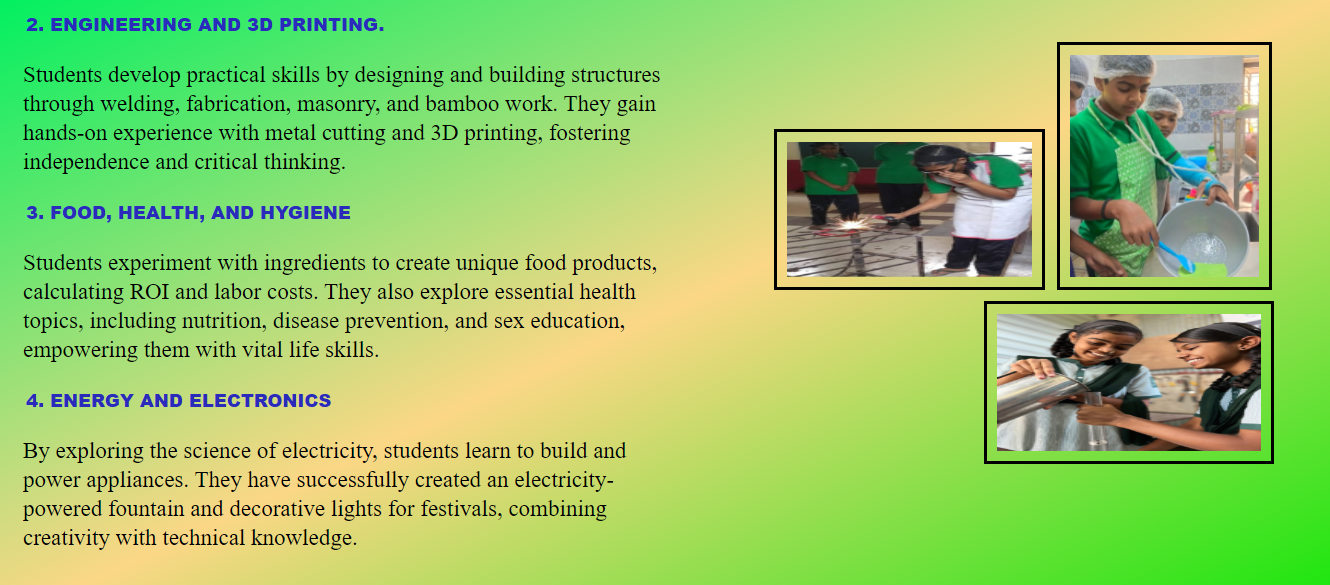 2. ENGINEERING AND 3D PRINTING.

Students develop practical skills by designing and building structures through welding, fabrication, masonry, and bamboo work. They gain hands-on experience with metal cutting and 3D printing, fostering independence and critical thinking.

3. FOOD, HEALTH, AND HYGIENE

Students experiment with ingredients to create unique food products, calculating ROI and labor costs. They also explore essential health topics, including nutrition, disease prevention, and sex education, empowering them with vital life skills.

4. ENERGY AND ELECTRONICS

By exploring the science of electricity, students learn to build and power appliances. They have successfully created an electricity-powered fountain and decorative lights for festivals, combining creativity with technical knowledge.